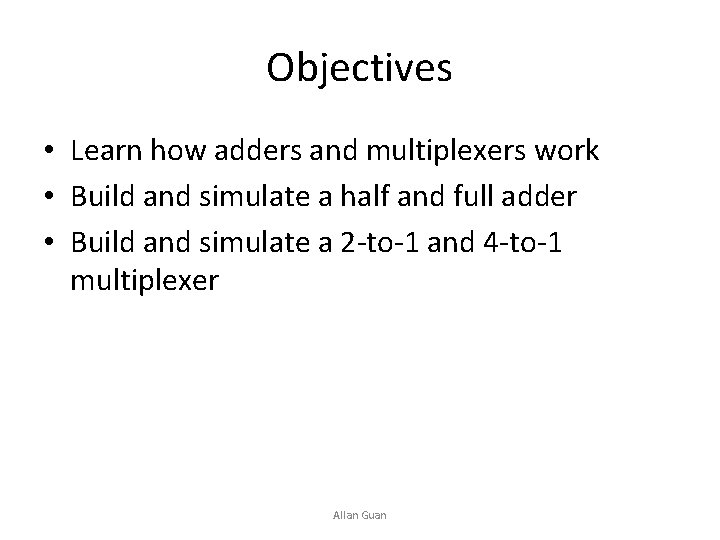 Objectives

• Learn how adders and multiplexers work
• Build and simulate a half and full adder
• Build and simulate a 2-to-1 and 4-to-1 multiplexer

Allan Guan